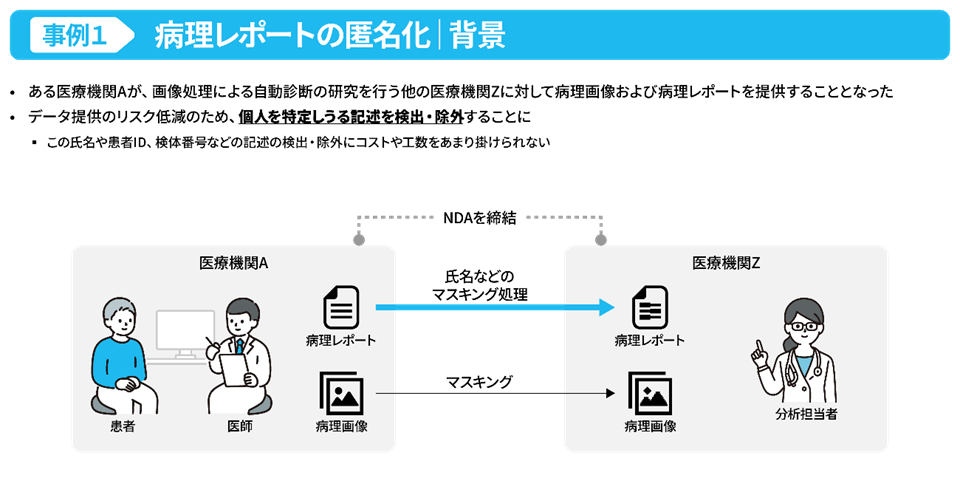 事例1　病理レポートの匿名化｜背景

• ある医療機関Aが、画像処理による自動診断の研究を行う他の医療機関Zに対して病理画像および病理レポートを提供することとなった
• データ提供のリスク低減のため、個人を特定しうる記述を検出・除外することに
  ▪ この氏名や患者ID、検体番号などの記述の検出・除外にコストや工数をあまり掛けられない

NDAを締結

医療機関A

患者

医師

病理レポート

病理画像

氏名などのマスキング処理

マスキング

医療機関Z

病理レポート

病理画像

分析担当者